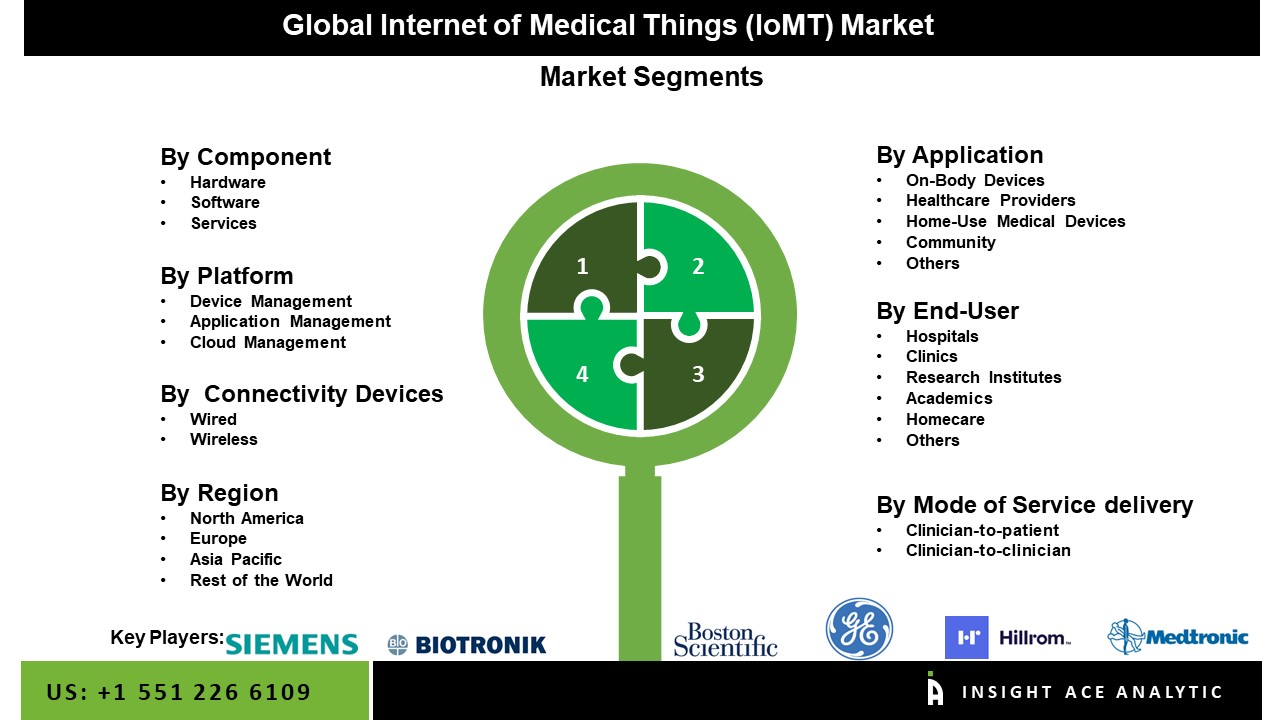 Global Internet of Medical Things (IoMT) Market

Market Segments

By Component
• Hardware
• Software
• Services

By Platform
• Device Management
• Application Management
• Cloud Management

By Connectivity Devices
• Wired
• Wireless

By Region
• North America
• Europe
• Asia Pacific
• Rest of the World

1
2
4
3

By Application
• On-Body Devices
• Healthcare Providers
• Home-Use Medical Devices
• Community
• Others

By End-User
• Hospitals
• Clinics
• Research Institutes
• Academics
• Homecare
• Others

By Mode of Service delivery
• Clinician-to-patient
• Clinician-to-clinician

Key Players: SIEMENS BIOTRONIK Boston Scientific GE Hillrom Medtronic

US: +1 551 226 6109

INSIGHT ACE ANALYTIC